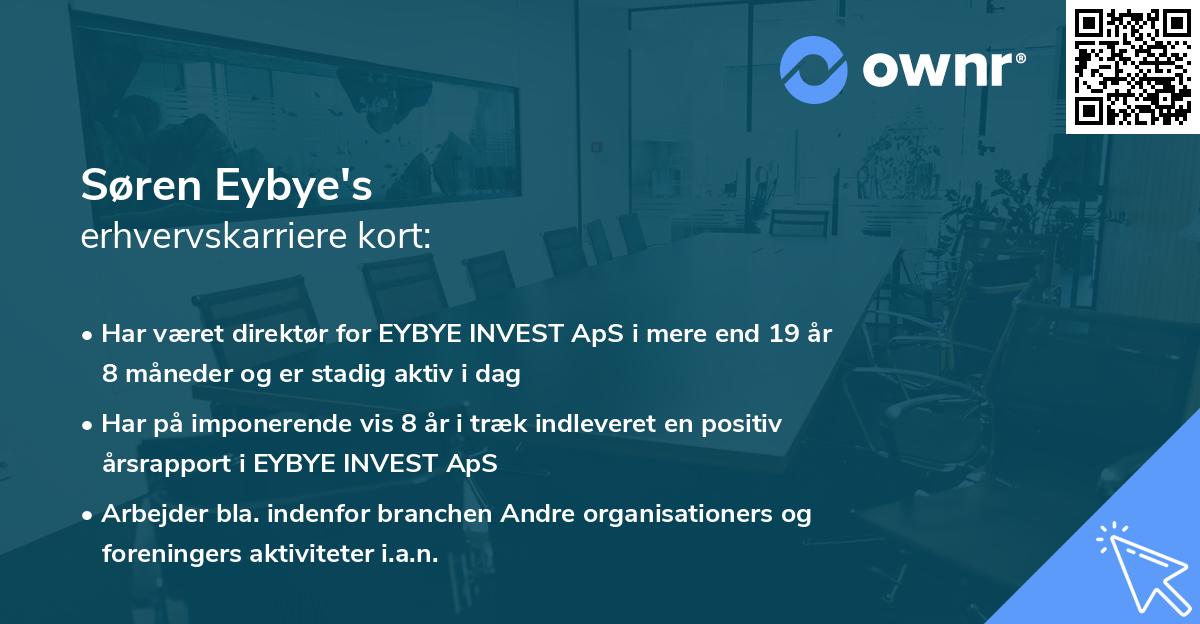 ownr®

Søren Eybye's
erhvervskarriere kort:

• Har været direktør for EYBYE INVEST ApS i mere end 19 år 8 måneder og er stadig aktiv i dag

• Har på imponerende vis 8 år i træk indleveret en positiv årsrapport i EYBYE INVEST ApS

• Arbejder bla. indenfor branchen Andre organisationers og foreningers aktiviteter i.a.n.